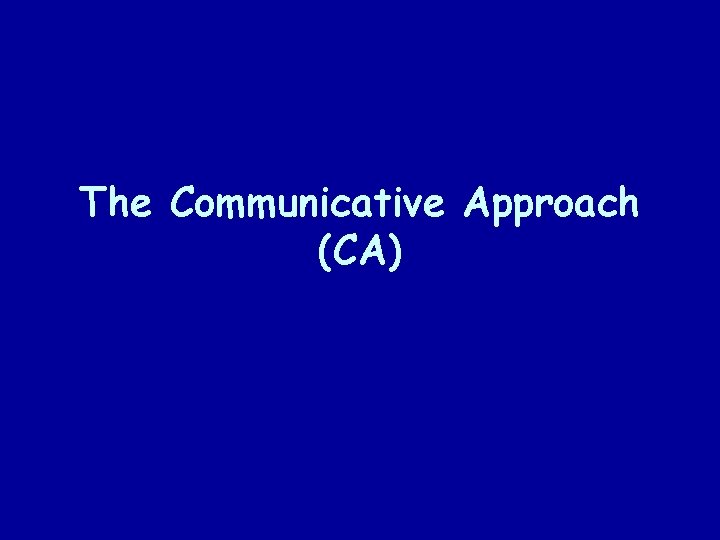 The Communicative Approach (CA)